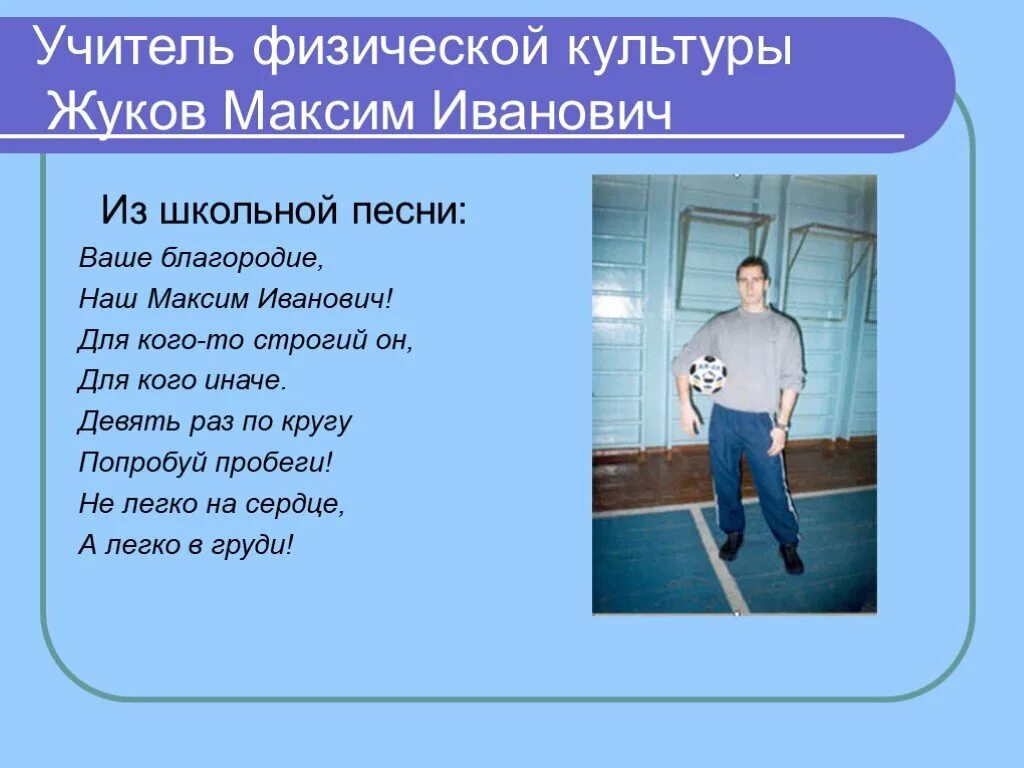 Учитель физической культуры
Жуков Максим Иванович

Из школьной песни:

Ваше благородие,
Наш Максим Иванович!
Для кого-то строгий он,
Для кого иначе.
Девять раз по кругу
Попробуй пробеги!
Не легко на сердце,
А легко в груди!